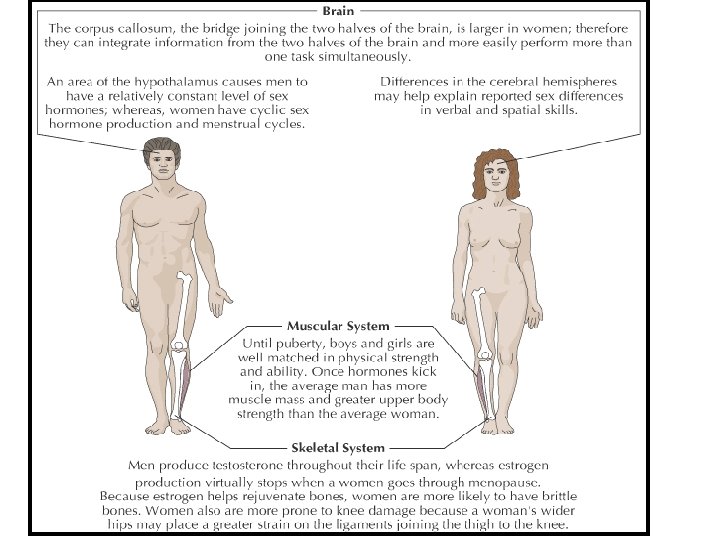 Brain

The corpus callosum, the bridge joining the two halves of the brain, is larger in women; therefore they can integrate information from the two halves of the brain and more easily perform more than one task simultaneously.

An area of the hypothalamus causes men to have a relatively constant level of sex hormones; whereas, women have cyclic sex hormone production and menstrual cycles.

Differences in the cerebral hemispheres may help explain reported sex differences in verbal and spatial skills.

Muscular System

Until puberty, boys and girls are well matched in physical strength and ability. Once hormones kick in, the average man has more muscle mass and greater upper body strength than the average woman.

Skeletal System

Men produce testosterone throughout their life span, whereas estrogen production virtually stops when a women goes through menopause. Because estrogen helps rejuvenate bones, women are more likely to have brittle bones. Women also are more prone to knee damage because a woman's wider hips may place a greater strain on the ligaments joining the thigh to the knee.